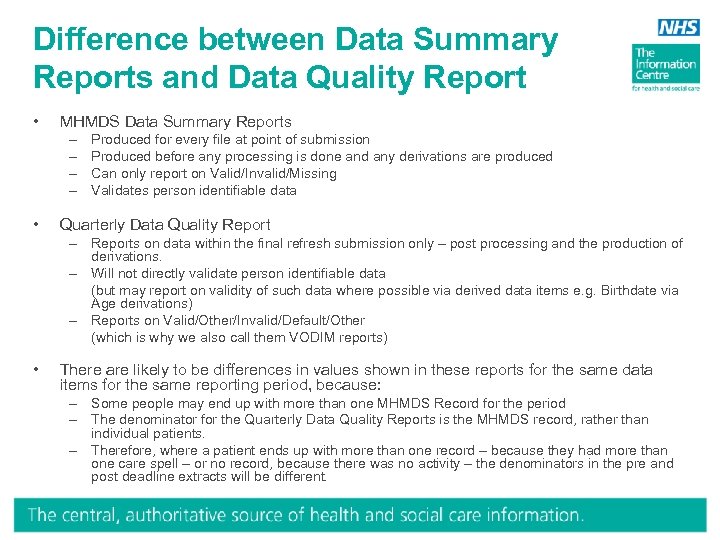 Difference between Data Summary Reports and Data Quality Report

NHS

The Information Centre
for health and social care

• MHMDS Data Summary Reports
– Produced for every file at point of submission
– Produced before any processing is done and any derivations are produced
– Can only report on Valid/Invalid/Missing
– Validates person identifiable data

• Quarterly Data Quality Report
– Reports on data within the final refresh submission only – post processing and the production of derivations.
– Will not directly validate person identifiable data
(but may report on validity of such data where possible via derived data items e.g. Birthdate via Age derivations)
– Reports on Valid/Other/Invalid/Default/Other
(which is why we also call them VODIM reports)

• There are likely to be differences in values shown in these reports for the same data items for the same reporting period, because:
– Some people may end up with more than one MHMDS Record for the period
– The denominator for the Quarterly Data Quality Reports is the MHMDS record, rather than individual patients.
– Therefore, where a patient ends up with more than one record – because they had more than one care spell – or no record, because there was no activity – the denominators in the pre and post deadline extracts will be different.

The central, authoritative source of health and social care information.